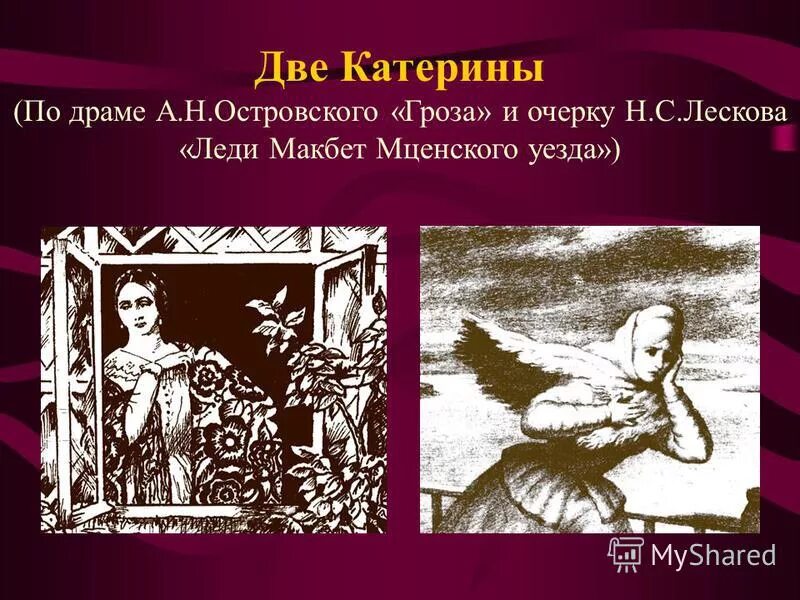 Две Катерины
(По драме А.Н.Островского «Гроза» и очерку Н.С.Лескова «Леди Макбет Мценского уезда»)

MyShared